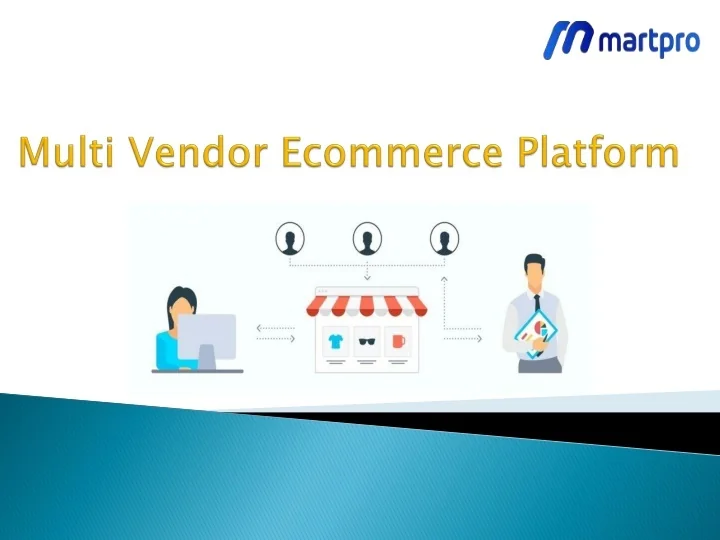 martpro

Multi Vendor Ecommerce Platform